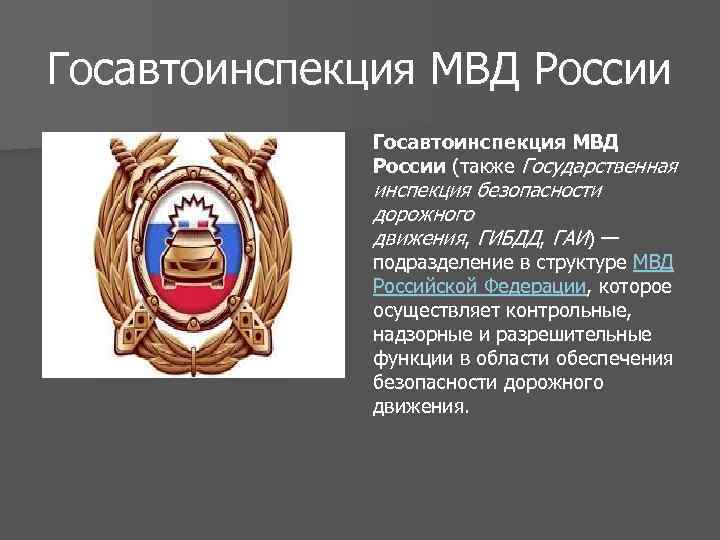 Госавтоинспекция МВД России

Госавтоинспекция МВД России (также Государственная инспекция безопасности дорожного движения, ГИБДД, ГАИ) — подразделение в структуре МВД Российской Федерации, которое осуществляет контрольные, надзорные и разрешительные функции в области обеспечения безопасности дорожного движения.